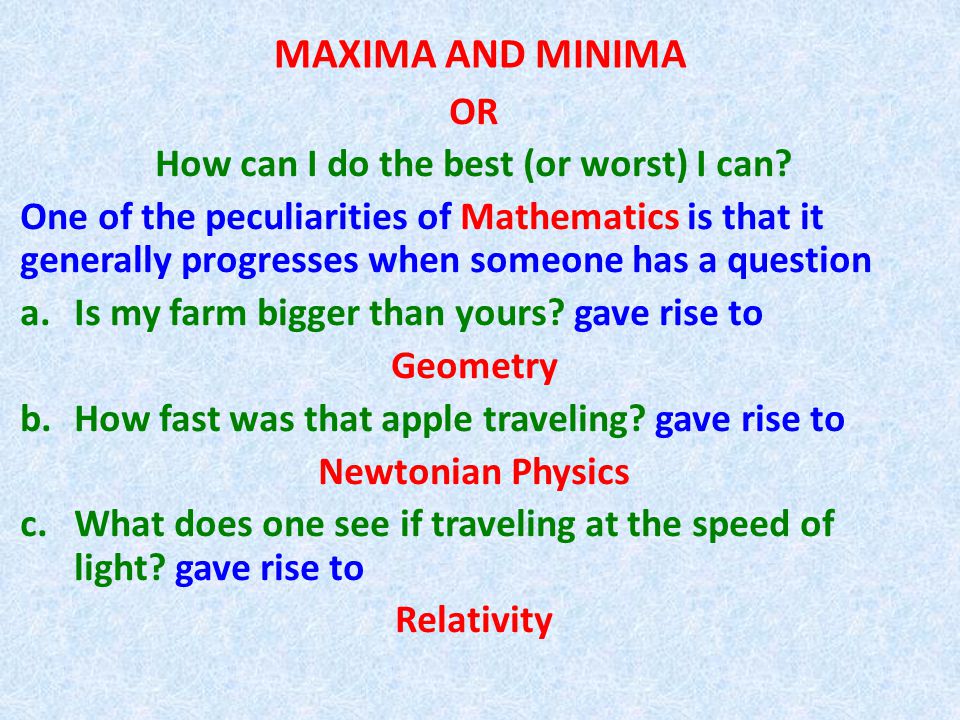 MAXIMA AND MINIMA

OR

How can I do the best (or worst) I can?

One of the peculiarities of Mathematics is that it generally progresses when someone has a question

a. Is my farm bigger than yours? gave rise to

Geometry

b. How fast was that apple traveling? gave rise to

Newtonian Physics

c. What does one see if traveling at the speed of light? gave rise to

Relativity